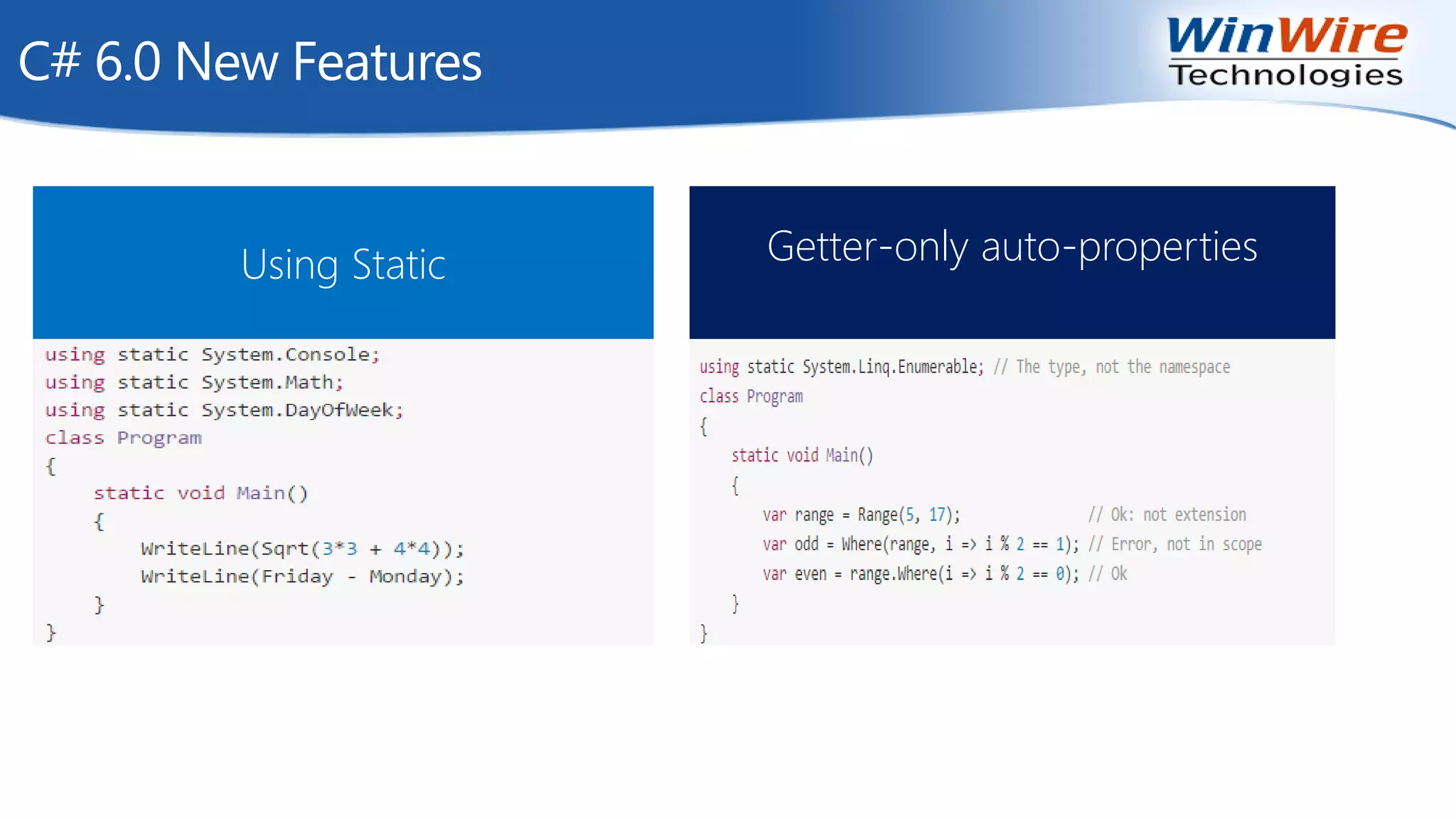 C# 6.0 New Features

WinWire Technologies

Using Static

using static System.Console;
using static System.Math;
using static System.DayOfWeek;
class Program
{
    static void Main()
    {
        WriteLine(Sqrt(3*3 + 4*4));
        WriteLine(Friday - Monday);
    }
}

Getter-only auto-properties

using static System.Linq.Enumerable; // The type, not the namespace
class Program
{
    static void Main()
    {
        var range = Range(5, 17);                // Ok: not extension
        var odd = Where(range, i => i % 2 == 1); // Error, not in scope
        var even = range.Where(i => i % 2 == 0); // Ok
    }
}